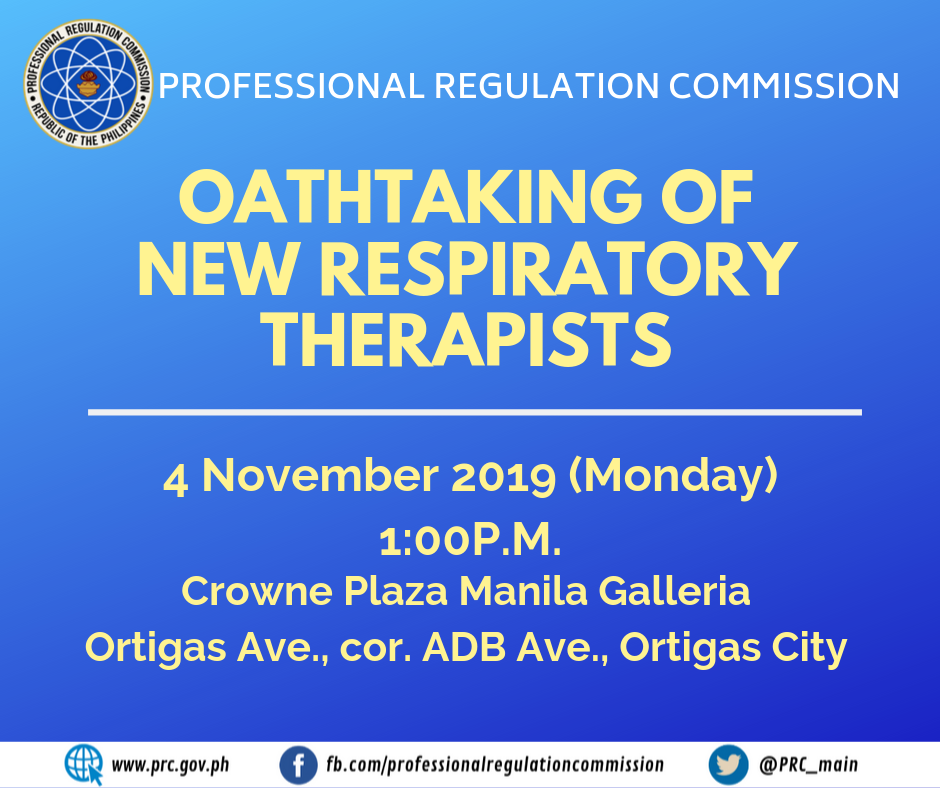 PROFESSIONAL REGULATION COMMISSION
REPUBLIC OF THE PHILIPPINES

PROFESSIONAL REGULATION COMMISSION

OATHTAKING OF NEW RESPIRATORY THERAPISTS

4 November 2019 (Monday)
1:00P.M.
Crowne Plaza Manila Galleria
Ortigas Ave., cor. ADB Ave., Ortigas City

www.prc.gov.ph fb.com/professionalregulationcommission @PRC_main